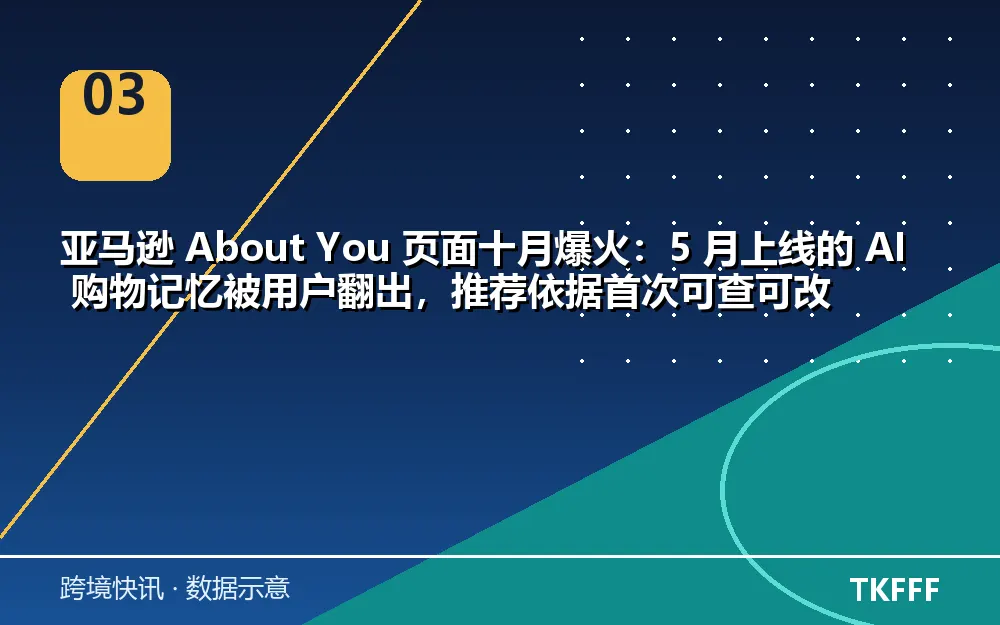 03

亚马逊About You页面十月爆火：5月上线的AI购物记忆被用户翻出，推荐依据首次可查可改

跨境快讯 · 数据示意

TKFFF